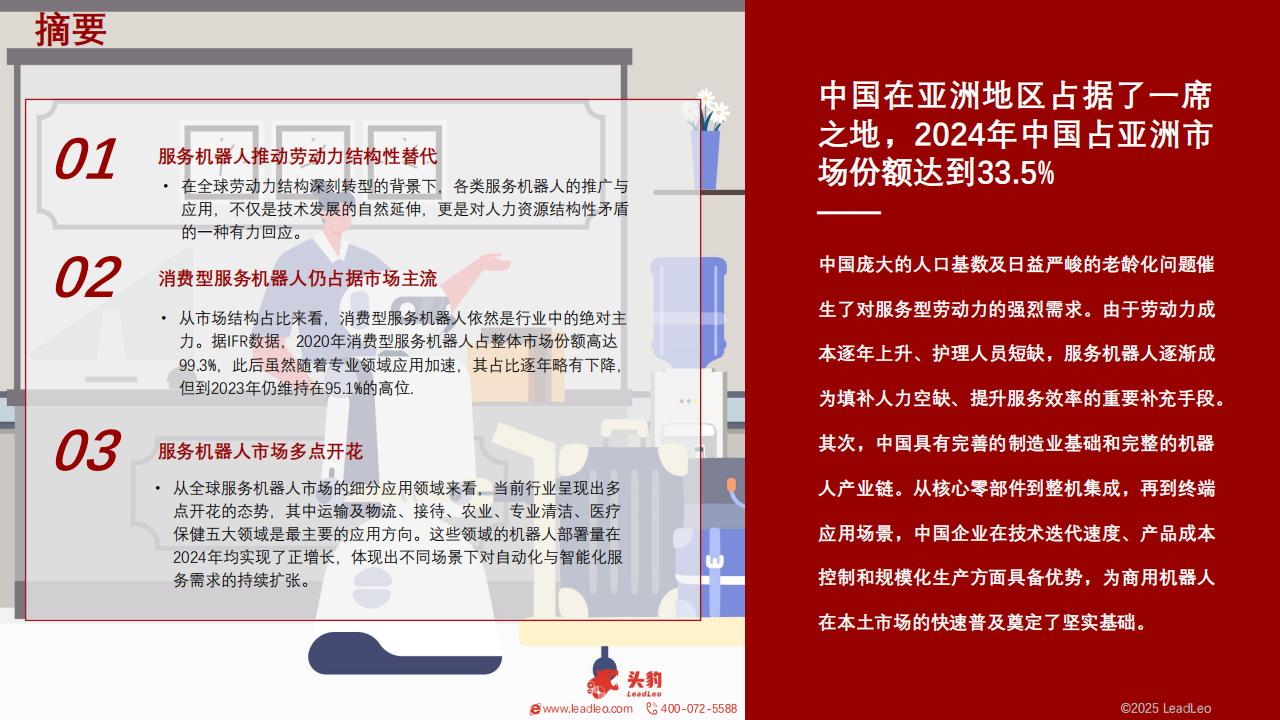 摘要

01 服务机器人推动劳动力结构性替代

• 在全球劳动力结构深刻转型的背景下，各类服务机器人的推广与应用，不仅是技术发展的自然延伸，更是对人力资源结构性矛盾的一种有力回应。

02 消费型服务机器人仍占据市场主流

• 从市场结构占比来看，消费型服务机器人依然是行业中的绝对主力。据IFR数据，2020年消费型服务机器人占整体市场份额高达99.3%，此后虽然随着专业领域应用加速，其占比逐年略有下降，但到2023年仍维持在95.1%的高位.

03 服务机器人市场多点开花

• 从全球服务机器人市场的细分应用领域来看，当前行业呈现出多点开花的态势，其中运输及物流、接待、农业、专业清洁、医疗保健五大领域是最主要的应用方向。这些领域的机器人部署量在2024年均实现了正增长，体现出不同场景下对自动化与智能化服务需求的持续扩张。

头豹 LeadLeo
www.leadleo.com 400-072-5588

中国在亚洲地区占据了一席之地，2024年中国占亚洲市场份额达到33.5%

中国庞大的人口基数及日益严峻的老龄化问题催生了对服务型劳动力的强烈需求。由于劳动力成本逐年上升、护理人员短缺，服务机器人逐渐成为填补人力空缺、提升服务效率的重要补充手段。其次，中国具有完善的制造业基础和完整的机器人产业链。从核心零部件到整机集成，再到终端应用场景，中国企业在技术迭代速度、产品成本控制和规模化生产方面具备优势，为商用机器人在本土市场的快速普及奠定了坚实基础。

©2025 LeadLeo